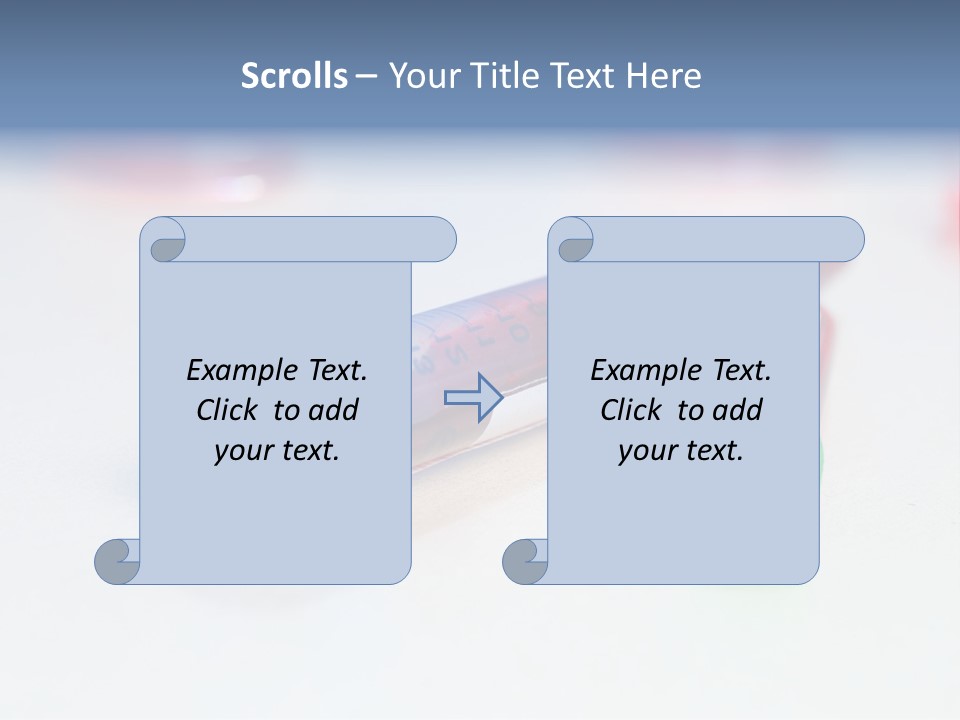 Scrolls – Your Title Text Here

Example Text. Click to add your text.

Example Text. Click to add your text.